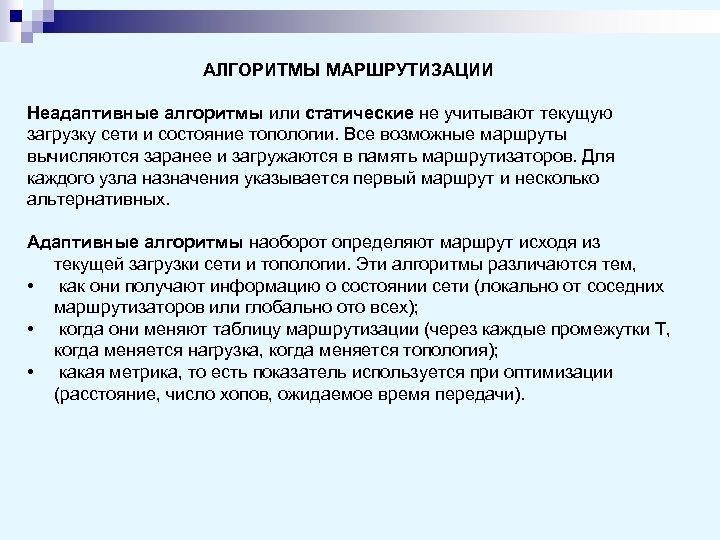 АЛГОРИТМЫ МАРШРУТИЗАЦИИ

Неадаптивные алгоритмы или статические не учитывают текущую загрузку сети и состояние топологии. Все возможные маршруты вычисляются заранее и загружаются в память маршрутизаторов. Для каждого узла назначения указывается первый маршрут и несколько альтернативных.

Адаптивные алгоритмы наоборот определяют маршрут исходя из текущей загрузки сети и топологии. Эти алгоритмы различаются тем,
• как они получают информацию о состоянии сети (локально от соседних маршрутизаторов или глобально ото всех);
• когда они меняют таблицу маршрутизации (через каждые промежутки Т, когда меняется нагрузка, когда меняется топология);
• какая метрика, то есть показатель используется при оптимизации (расстояние, число хопов, ожидаемое время передачи).